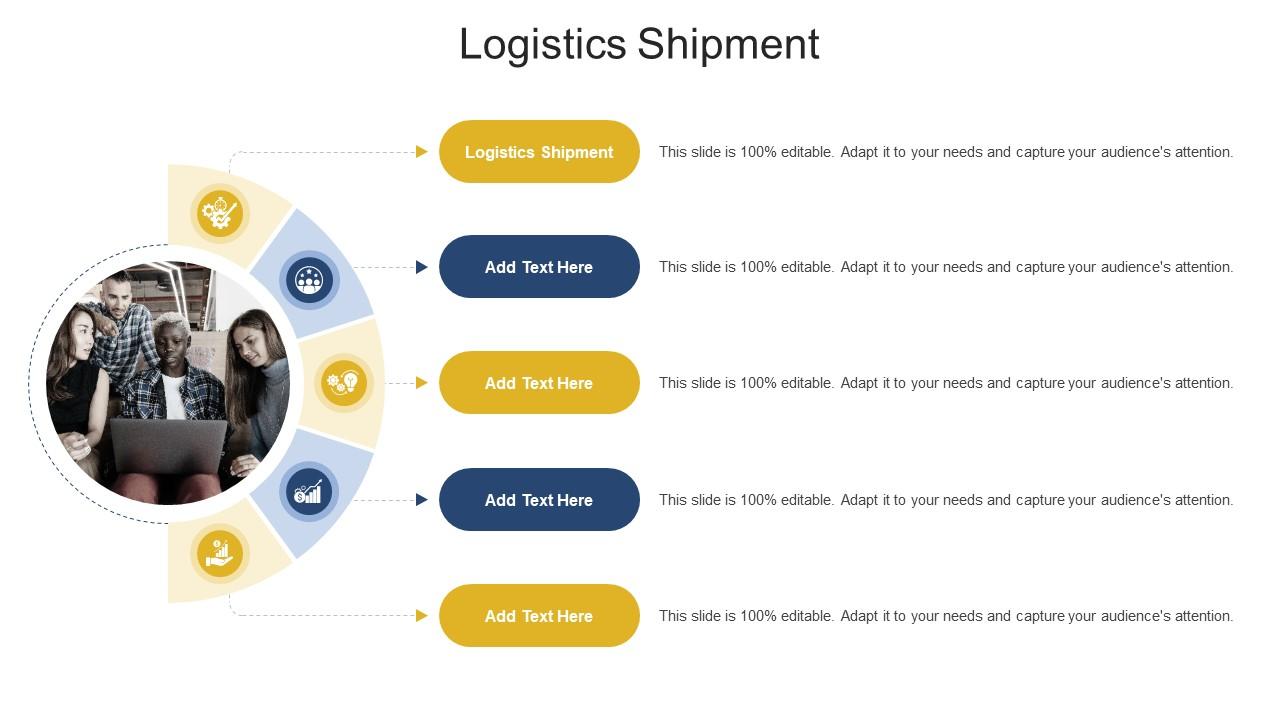 Logistics Shipment

Logistics Shipment

This slide is 100% editable. Adapt it to your needs and capture your audience's attention.

Add Text Here

This slide is 100% editable. Adapt it to your needs and capture your audience's attention.

Add Text Here

This slide is 100% editable. Adapt it to your needs and capture your audience's attention.

Add Text Here

This slide is 100% editable. Adapt it to your needs and capture your audience's attention.

Add Text Here

This slide is 100% editable. Adapt it to your needs and capture your audience's attention.